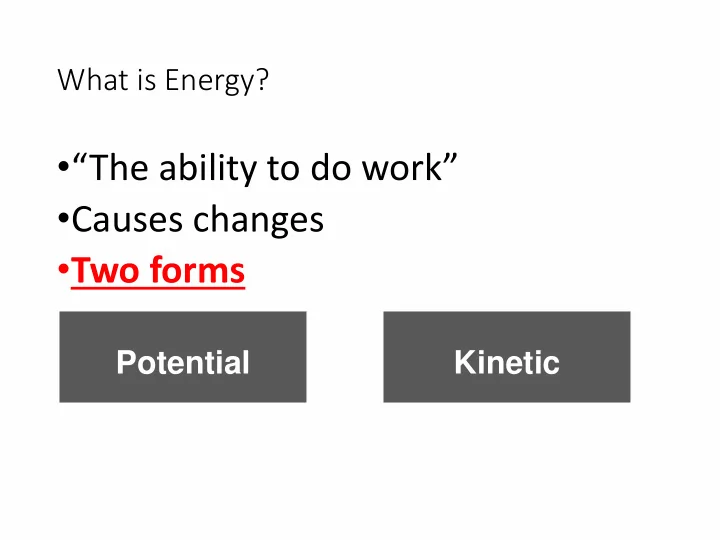 What is Energy?

•“The ability to do work”
•Causes changes
•Two forms

Potential

Kinetic